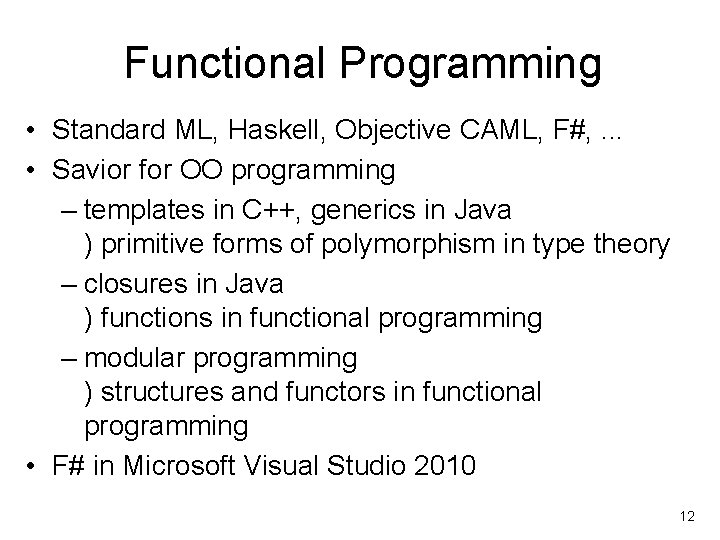 Functional Programming

• Standard ML, Haskell, Objective CAML, F#, ...
• Savior for OO programming
– templates in C++, generics in Java
) primitive forms of polymorphism in type theory
– closures in Java
) functions in functional programming
– modular programming
) structures and functors in functional programming
• F# in Microsoft Visual Studio 2010

12